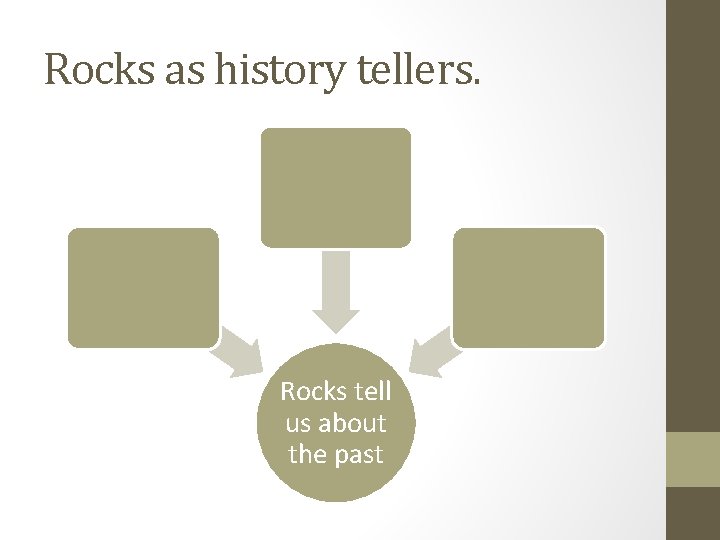 Rocks as history tellers.

Rocks tell us about the past